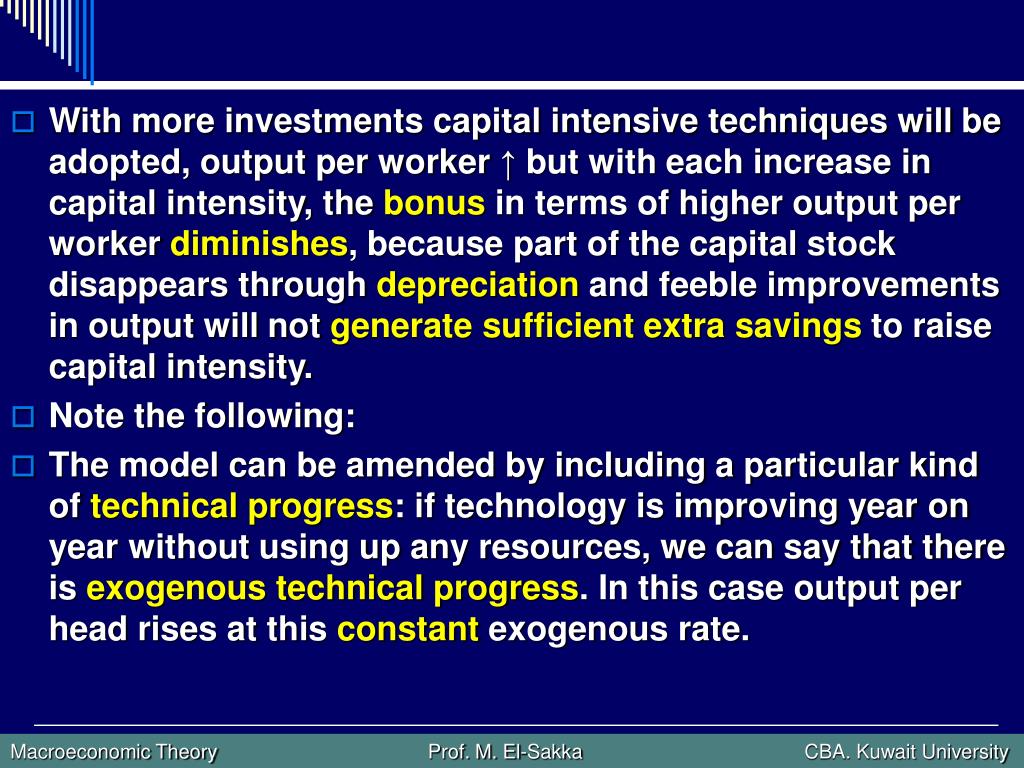 With more investments capital intensive techniques will be adopted, output per worker ↑ but with each increase in capital intensity, the bonus in terms of higher output per worker diminishes, because part of the capital stock disappears through depreciation and feeble improvements in output will not generate sufficient extra savings to raise capital intensity.

Note the following:

The model can be amended by including a particular kind of technical progress: if technology is improving year on year without using up any resources, we can say that there is exogenous technical progress. In this case output per head rises at this constant exogenous rate.

Macroeconomic Theory Prof. M. El-Sakka CBA. Kuwait University